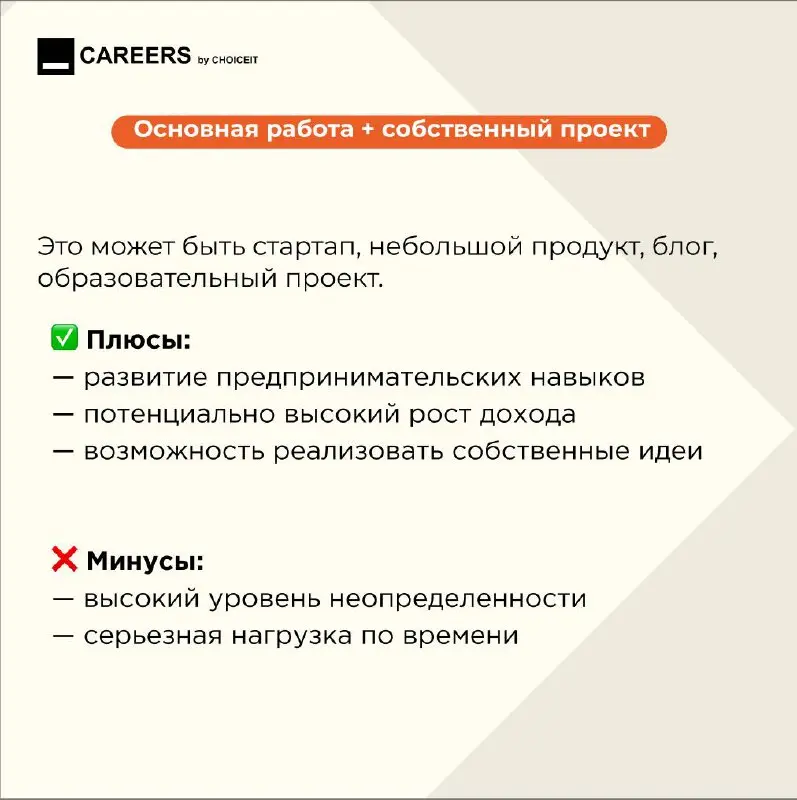 CAREERS by CHOICEIT

Основная работа + собственный проект

Это может быть стартап, небольшой продукт, блог, образовательный проект.

✅ Плюсы:
— развитие предпринимательских навыков
— потенциально высокий рост дохода
— возможность реализовать собственные идеи

❌ Минусы:
— высокий уровень неопределенности
— серьезная нагрузка по времени